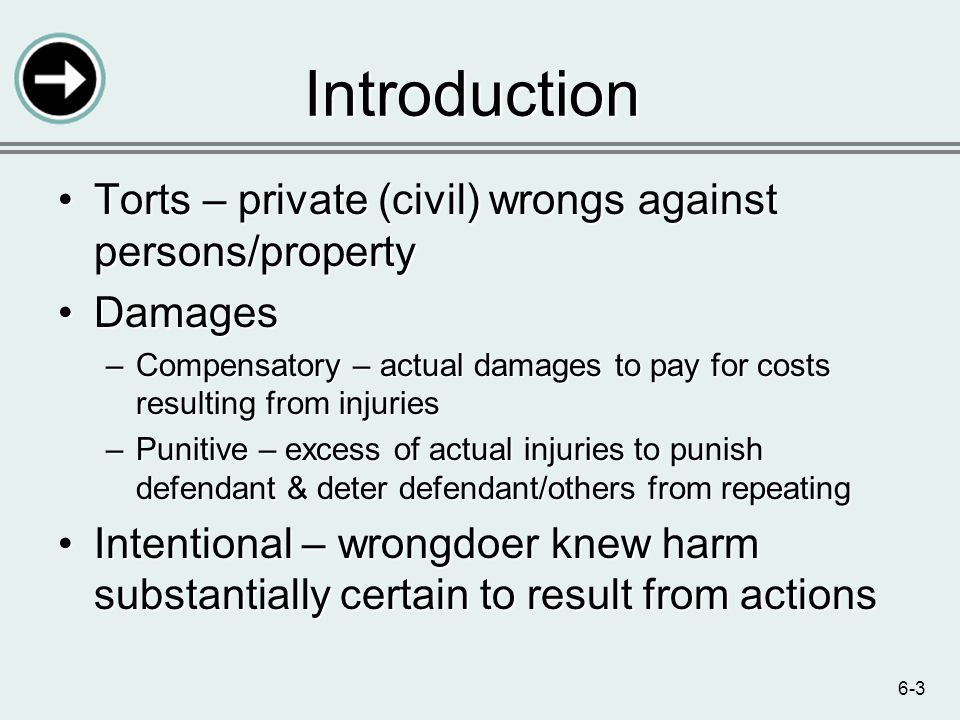 Introduction

• Torts – private (civil) wrongs against persons/property
• Damages
– Compensatory – actual damages to pay for costs resulting from injuries
– Punitive – excess of actual injuries to punish defendant & deter defendant/others from repeating
• Intentional – wrongdoer knew harm substantially certain to result from actions

6-3